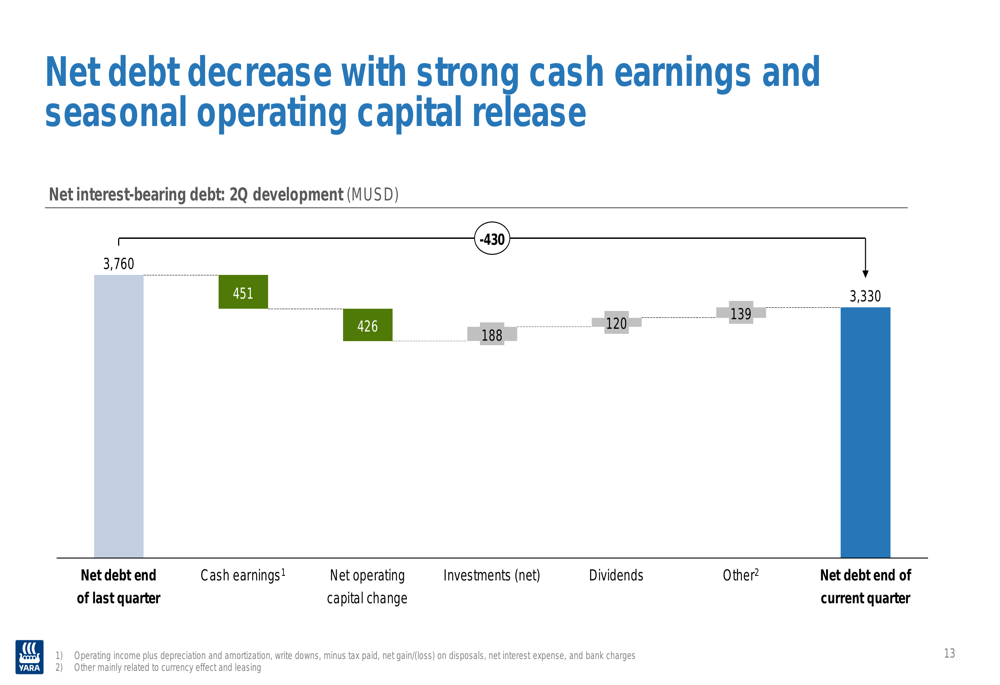 Net debt decrease with strong cash earnings and seasonal operating capital release

Net interest-bearing debt: 2Q development (MUSD)

-430

3,760

451

426

188

120

139

3,330

Net debt end of last quarter

Cash earnings$^1$

Net operating capital change

Investments (net)

Dividends

Other$^2$

Net debt end of current quarter

YARA

1) Operating income plus depreciation and amortization, write downs, minus tax paid, net gain/(loss) on disposals, net interest expense, and bank charges
2) Other mainly related to currency effect and leasing

13